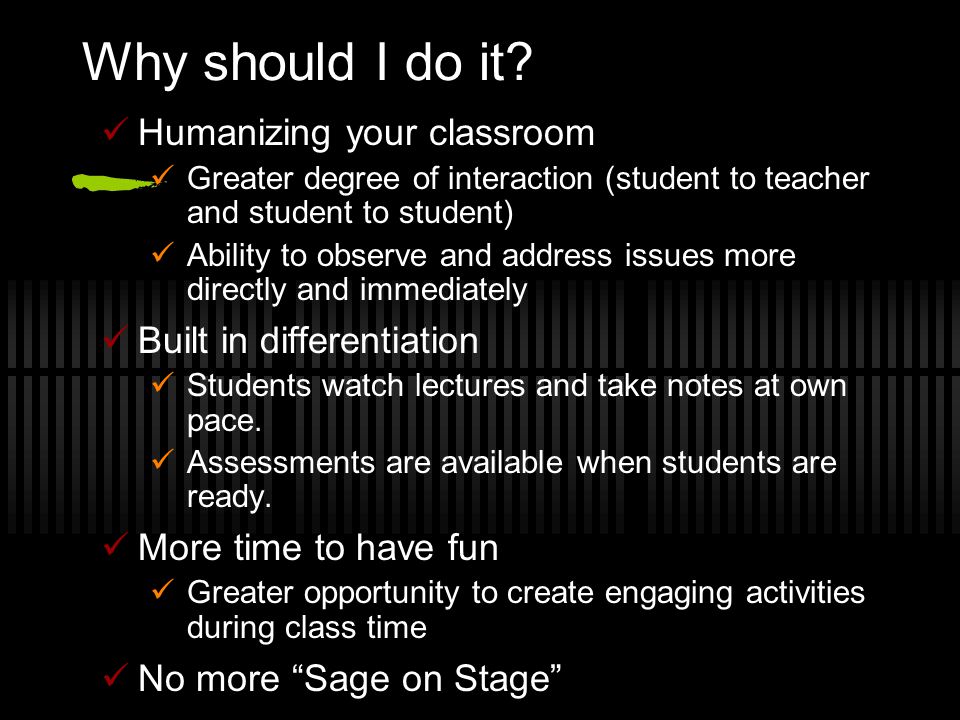 Why should I do it?

✓ Humanizing your classroom

✓ Greater degree of interaction (student to teacher and student to student)

✓ Ability to observe and address issues more directly and immediately

✓ Built in differentiation

✓ Students watch lectures and take notes at own pace.

✓ Assessments are available when students are ready.

✓ More time to have fun

✓ Greater opportunity to create engaging activities during class time

✓ No more “Sage on Stage”